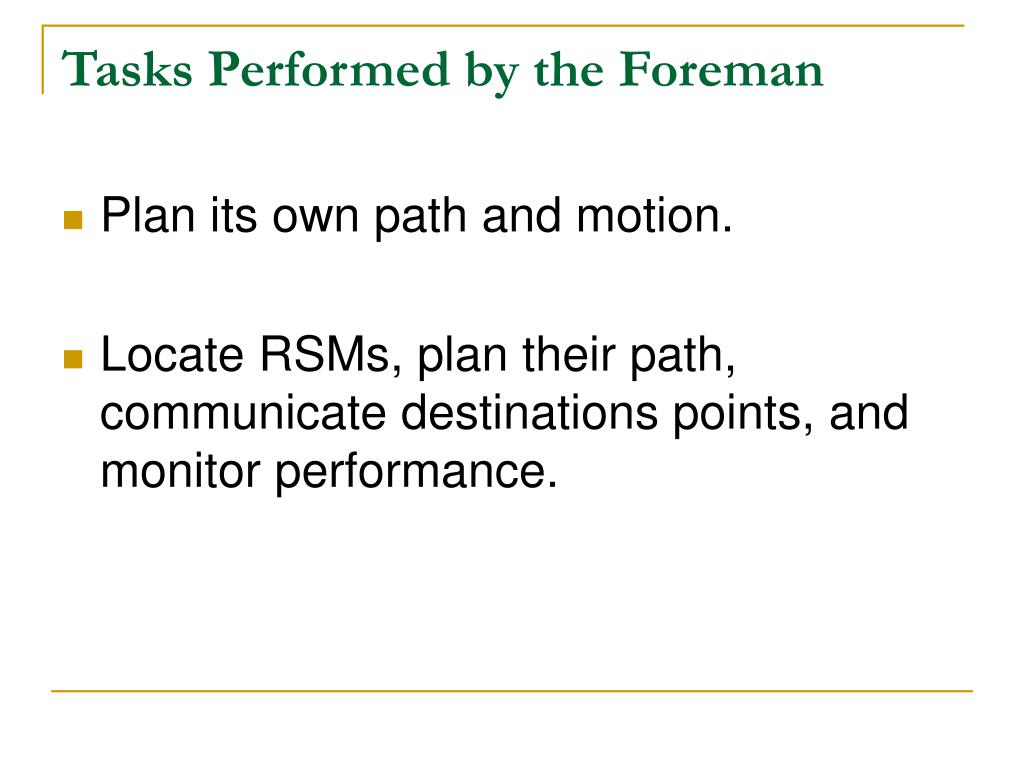 Tasks Performed by the Foreman

- Plan its own path and motion.
- Locate RSMs, plan their path, communicate destinations points, and monitor performance.